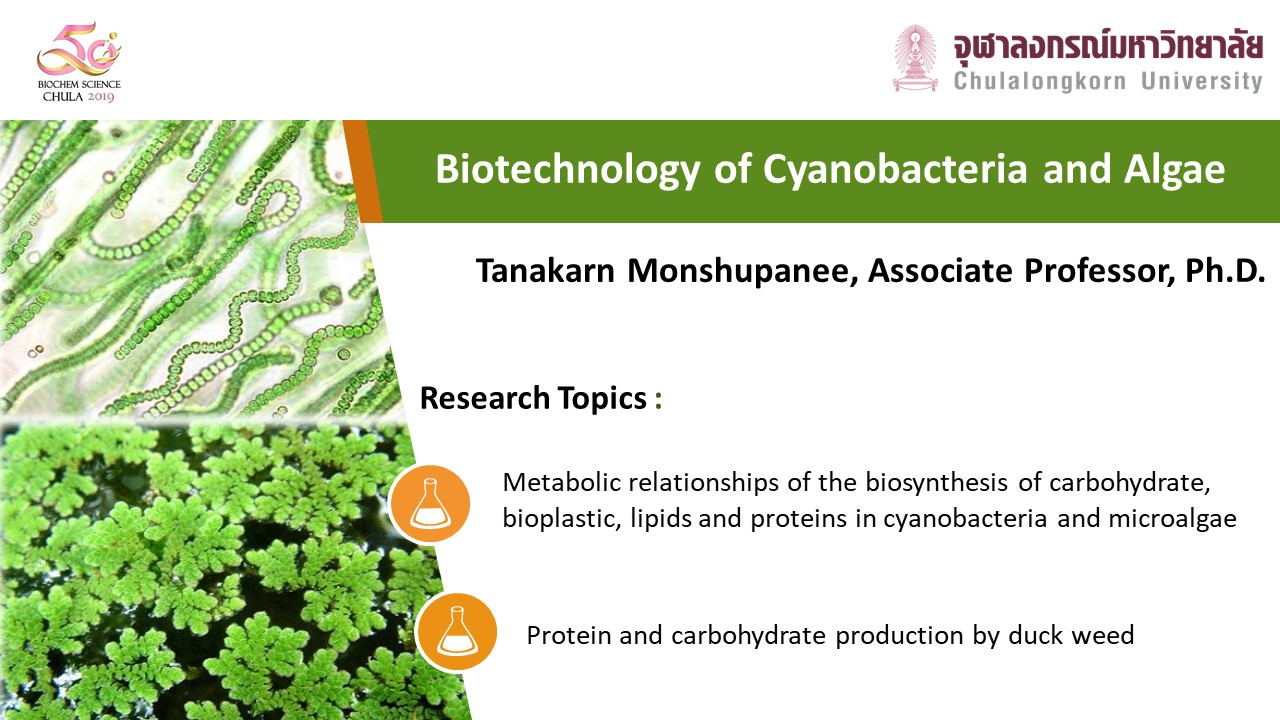 50
BIOCHEM SCIENCE
CHULA 2019

จุฬาลงกรณ์มหาวิทยาลัย
Chulalongkorn University

Biotechnology of Cyanobacteria and Algae

Tanakarn Monshupanee, Associate Professor, Ph.D.

Research Topics :

Metabolic relationships of the biosynthesis of carbohydrate, bioplastic, lipids and proteins in cyanobacteria and microalgae

Protein and carbohydrate production by duck weed